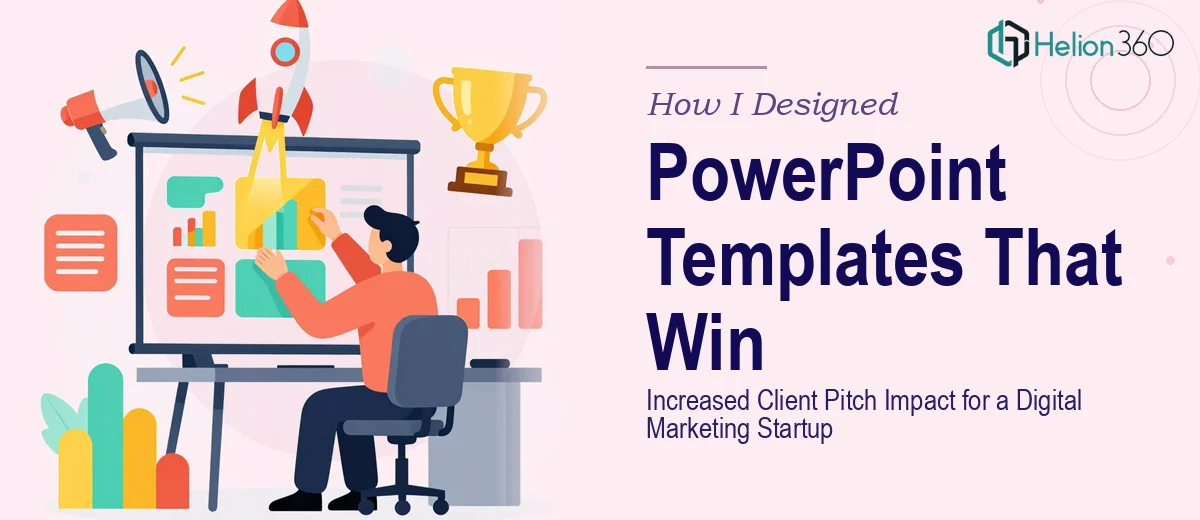 Helion360

How I Designed

PowerPoint Templates That Win

Increased Client Pitch Impact for a Digital Marketing Startup